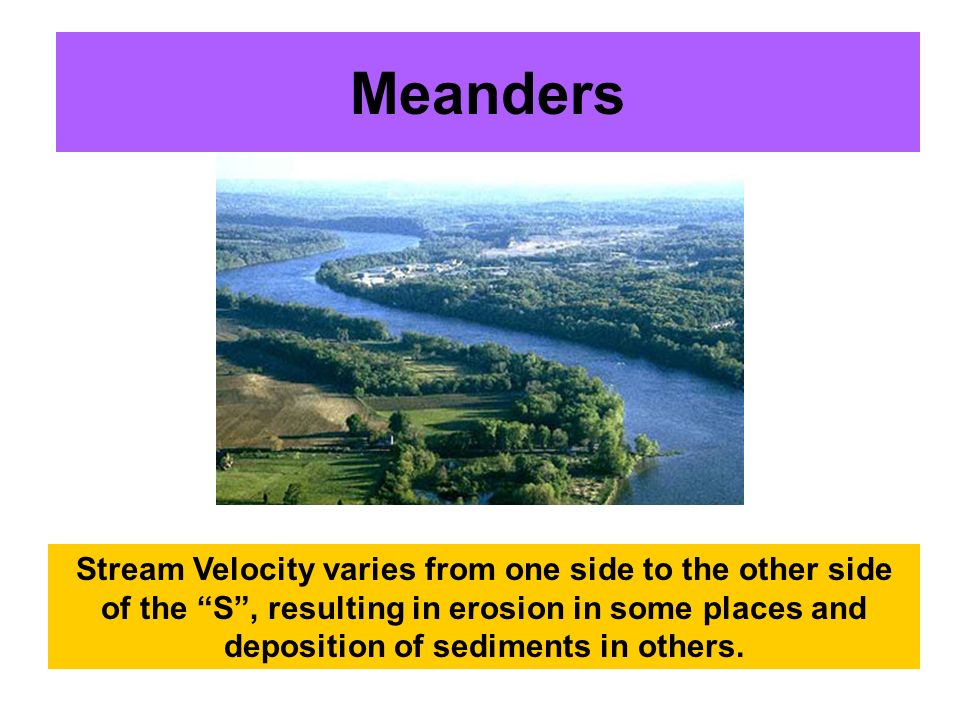 Meanders

Stream Velocity varies from one side to the other side of the “S”, resulting in erosion in some places and deposition of sediments in others.